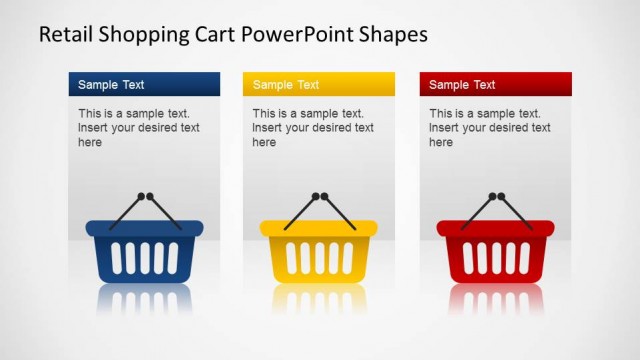 Retail Shopping Cart PowerPoint Shapes

Sample Text

This is a sample text. Insert your desired text here

Sample Text

This is a sample text. Insert your desired text here

Sample Text

This is a sample text. Insert your desired text here